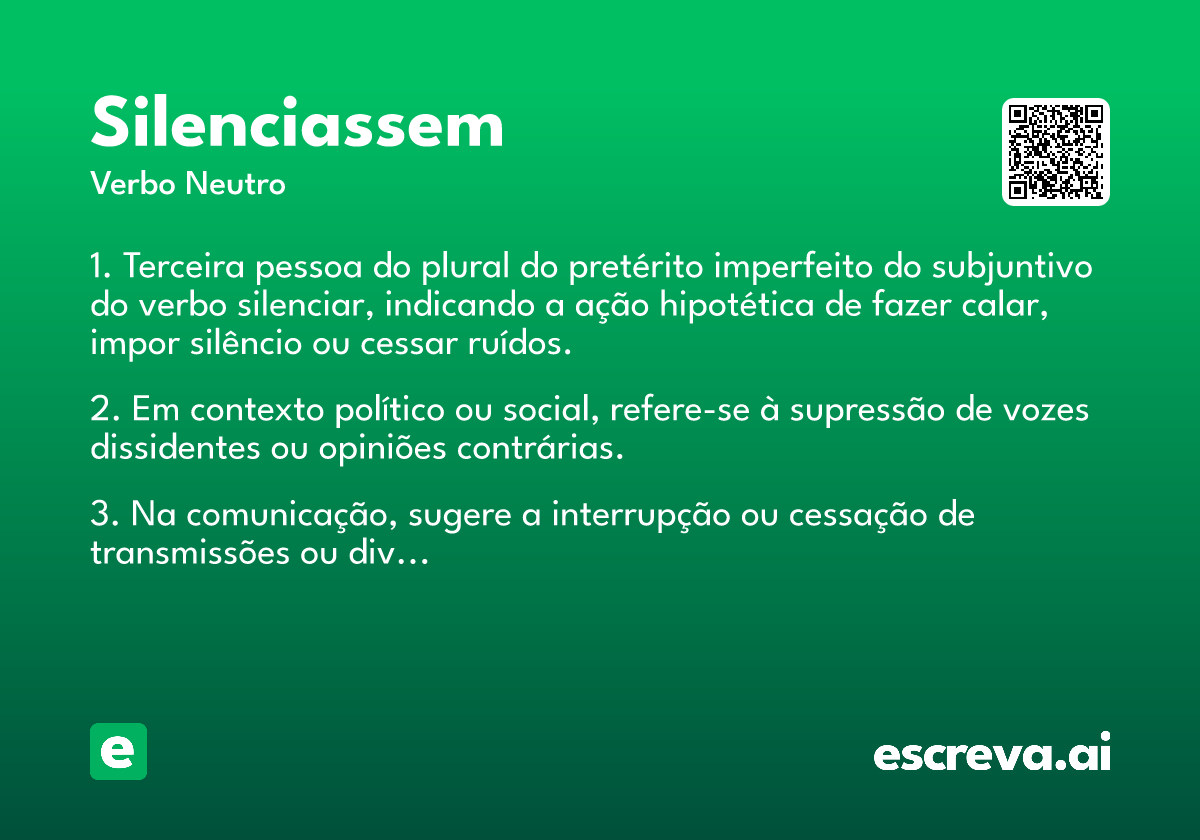 Silenciassem

Verbo Neutro

1. Terceira pessoa do plural do pretérito imperfeito do subjuntivo do verbo silenciar, indicando a ação hipotética de fazer calar, impor silêncio ou cessar ruídos.

2. Em contexto político ou social, refere-se à supressão de vozes dissidentes ou opiniões contrárias.

3. Na comunicação, sugere a interrupção ou cessação de transmissões ou div...

e

escreva.ai